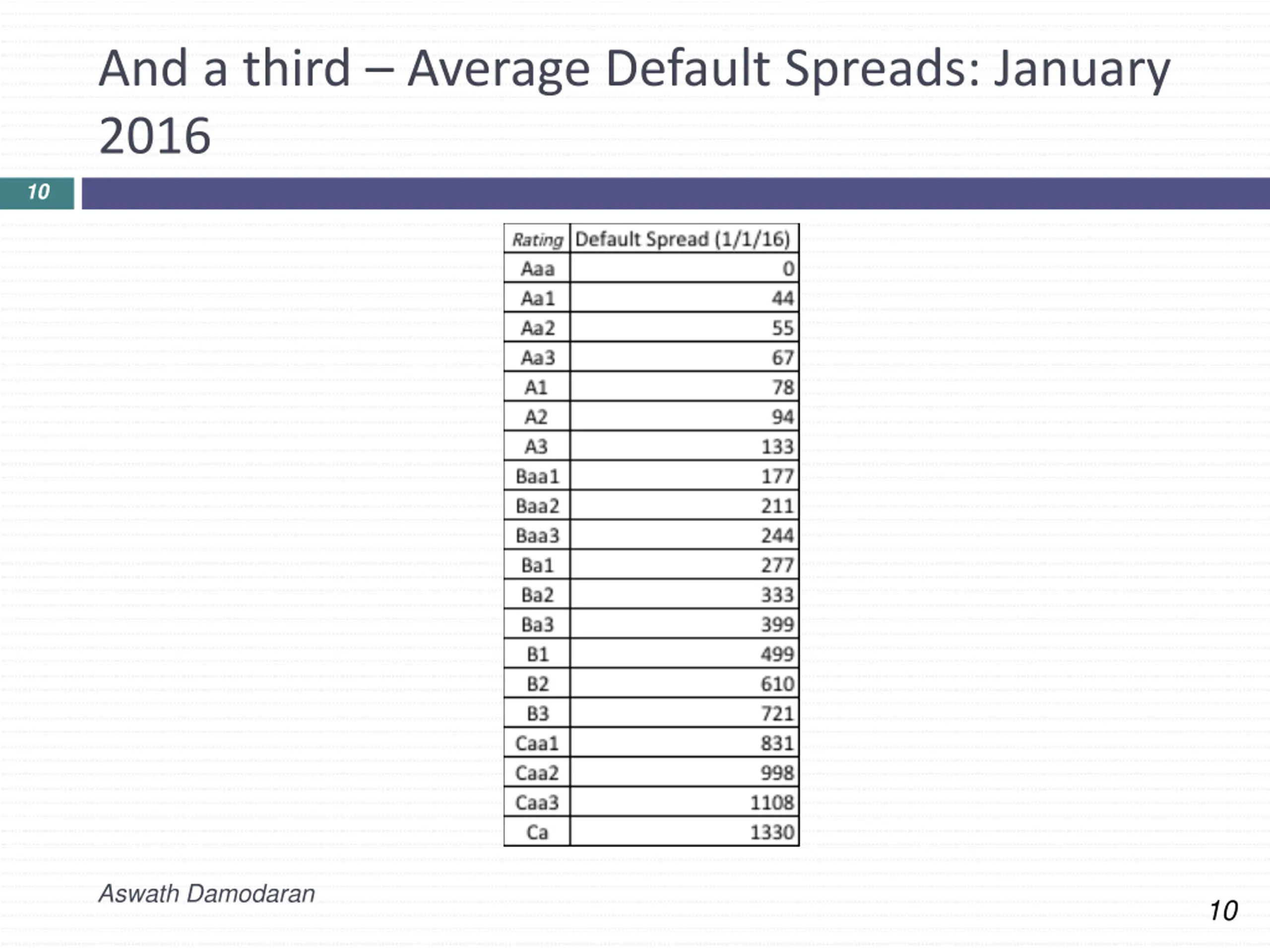 And a third – Average Default Spreads: January 2016

10

| Rating | Default Spread (1/1/16) |
|---|---|
| Aaa | 0 |
| Aa1 | 44 |
| Aa2 | 55 |
| Aa3 | 67 |
| A1 | 78 |
| A2 | 94 |
| A3 | 133 |
| Baa1 | 177 |
| Baa2 | 211 |
| Baa3 | 244 |
| Ba1 | 277 |
| Ba2 | 333 |
| Ba3 | 399 |
| B1 | 499 |
| B2 | 610 |
| B3 | 721 |
| Caa1 | 831 |
| Caa2 | 998 |
| Caa3 | 1108 |
| Ca | 1330 |

Aswath Damodaran

10